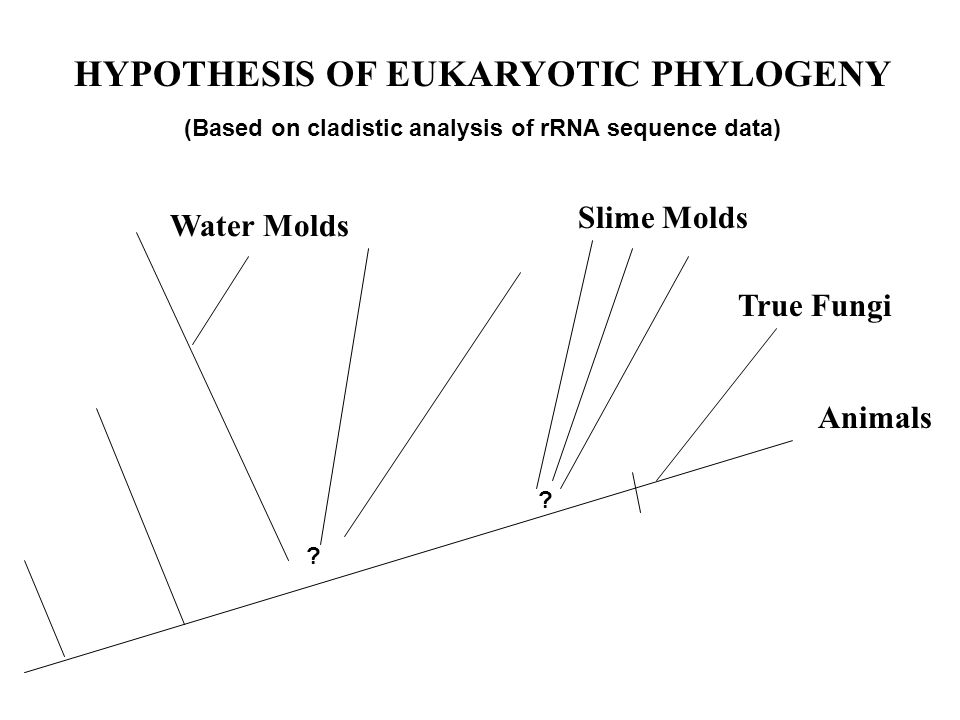 HYPOTHESIS OF EUKARYOTIC PHYLOGENY

(Based on cladistic analysis of rRNA sequence data)

Water Molds

Slime Molds

True Fungi

Animals

?

?